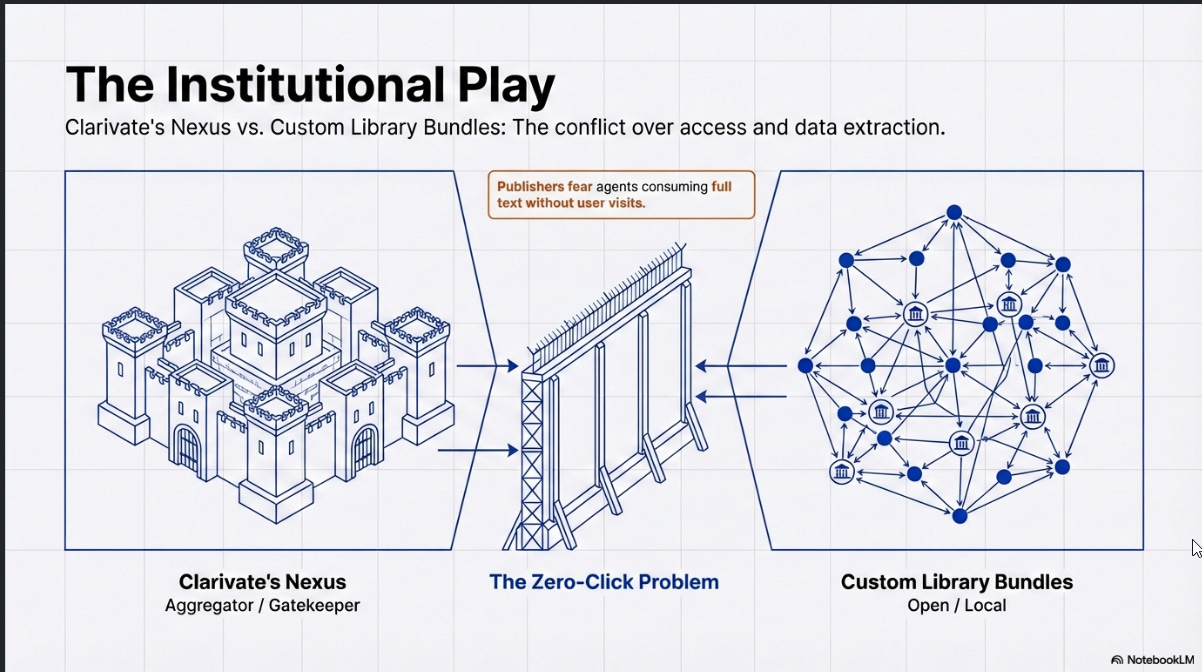 The Institutional Play

Clarivate's Nexus vs. Custom Library Bundles: The conflict over access and data extraction.

Publishers fear agents consuming full text without user visits.

Clarivate's Nexus
Aggregator / Gatekeeper

The Zero-Click Problem

Custom Library Bundles
Open / Local

NotebookLM